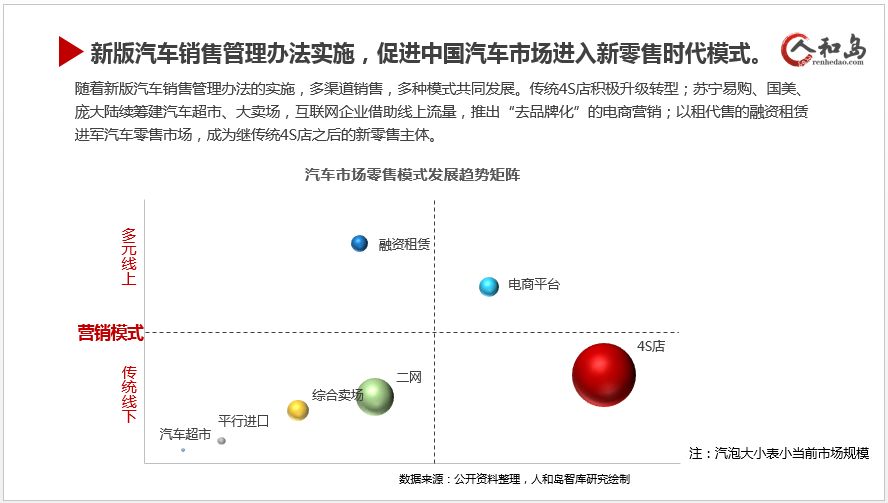 新版汽车销售管理办法实施，促进中国汽车市场进入新零售时代模式。

人和岛
renhedao.com

随着新版汽车销售管理办法的实施，多渠道销售，多种模式共同发展。传统4S店积极升级转型；苏宁易购、国美、庞大陆续筹建汽车超市、大卖场，互联网企业借助线上流量，推出“去品牌化”的电商营销；以租代售的融资租赁进军汽车零售市场，成为继传统4S店之后的新零售主体。

汽车市场零售模式发展趋势矩阵

多元线上

营销模式

传统线下

融资租赁

电商平台

4S店

二网

综合卖场

平行进口

汽车超市

注：汽泡大小表小当前市场规模

数据来源：公开资料整理，人和岛智库研究绘制